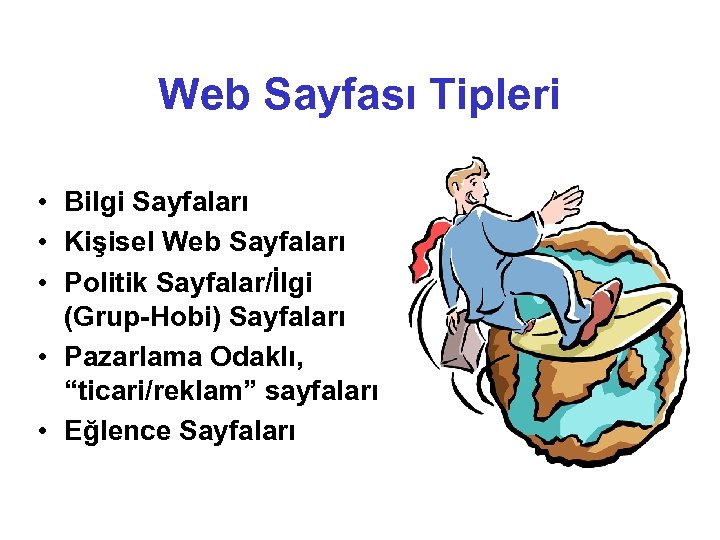 Web Sayfası Tipleri

• Bilgi Sayfaları
• Kişisel Web Sayfaları
• Politik Sayfalar/İlgi (Grup-Hobi) Sayfaları
• Pazarlama Odaklı, “ticari/reklam” sayfaları
• Eğlence Sayfaları